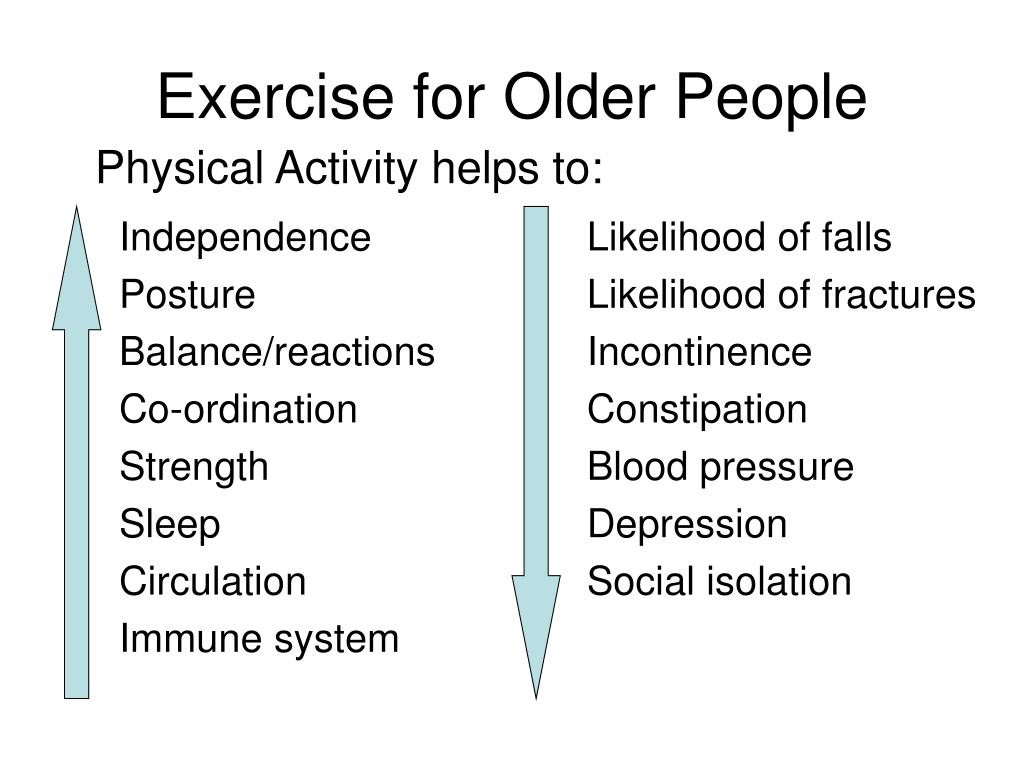 Exercise for Older People

Physical Activity helps to:

Independence
Posture
Balance/reactions
Co-ordination
Strength
Sleep
Circulation
Immune system

Likelihood of falls
Likelihood of fractures
Incontinence
Constipation
Blood pressure
Depression
Social isolation